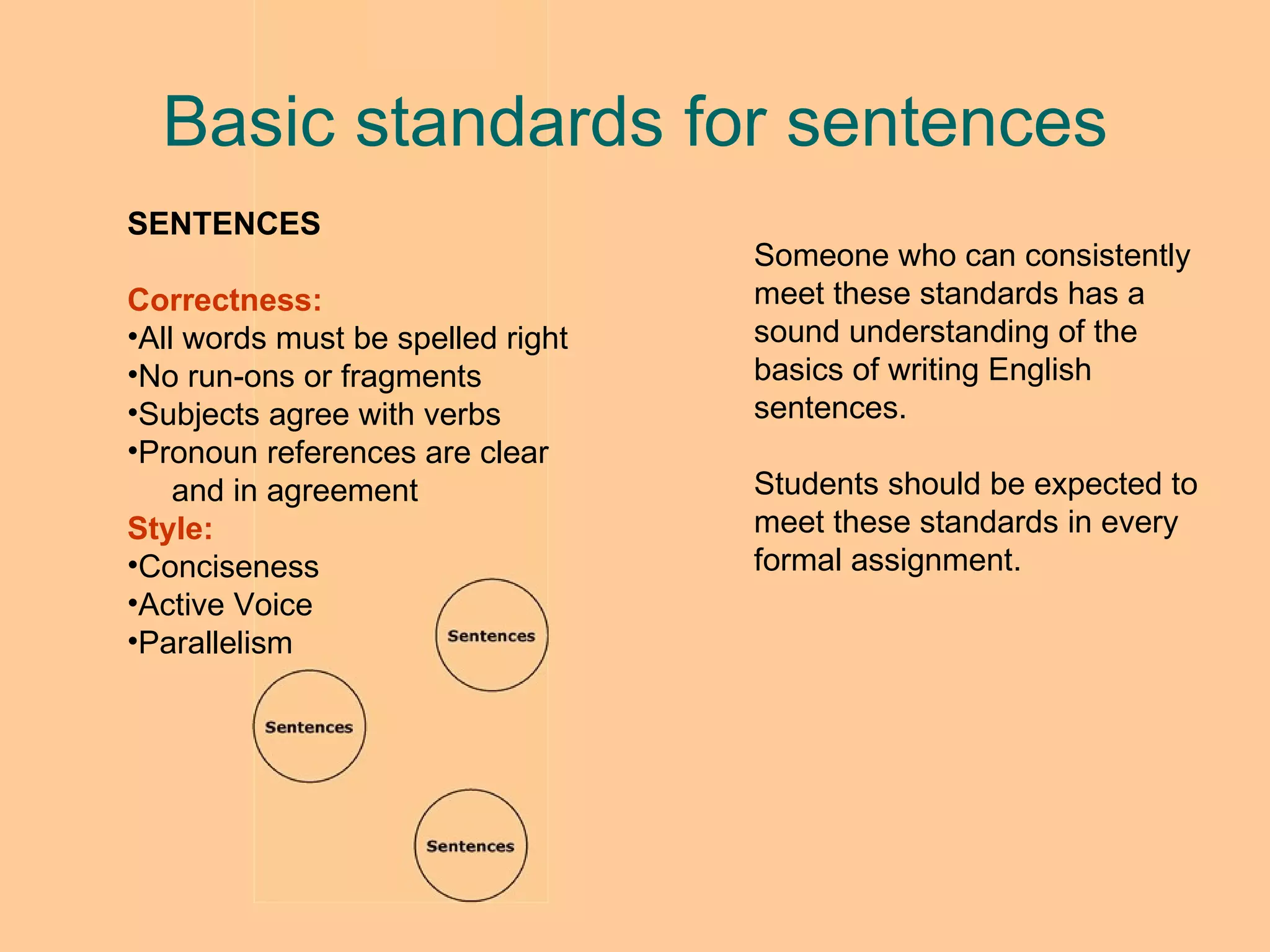 Basic standards for sentences

SENTENCES

Correctness:
•All words must be spelled right
•No run-ons or fragments
•Subjects agree with verbs
•Pronoun references are clear and in agreement
Style:
•Conciseness
•Active Voice
•Parallelism

Sentences

Sentences

Sentences

Someone who can consistently meet these standards has a sound understanding of the basics of writing English sentences.

Students should be expected to meet these standards in every formal assignment.